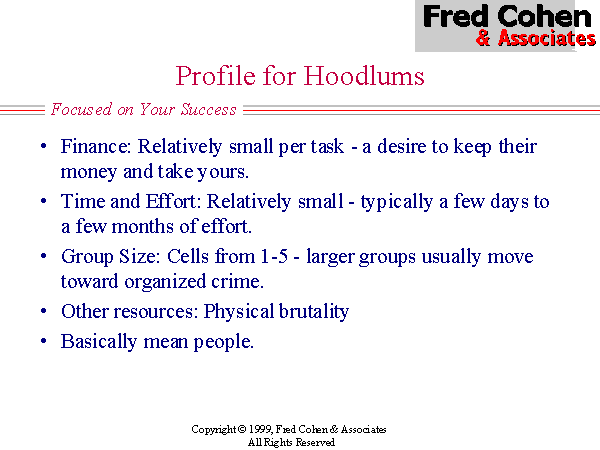 Fred Cohen
& Associates

Profile for Hoodlums

Focused on Your Success

• Finance: Relatively small per task - a desire to keep their money and take yours.
• Time and Effort: Relatively small - typically a few days to a few months of effort.
• Group Size: Cells from 1-5 - larger groups usually move toward organized crime.
• Other resources: Physical brutality
• Basically mean people.

Copyright © 1999, Fred Cohen & Associates
All Rights Reserved